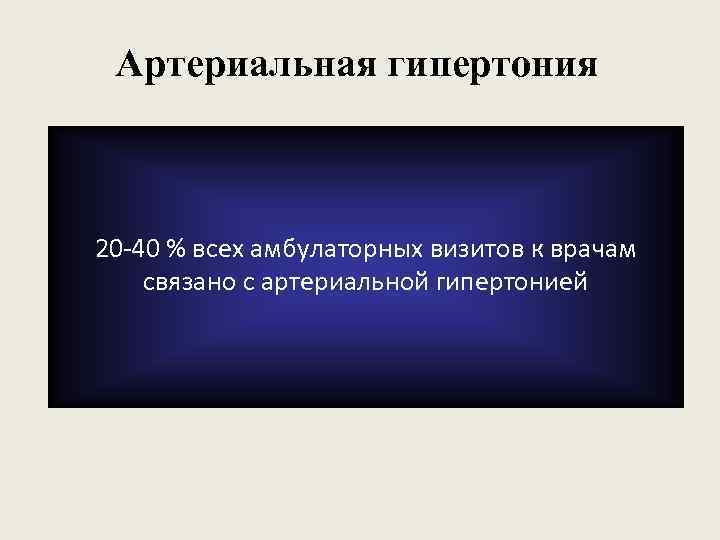 Артериальная гипертония

20-40 % всех амбулаторных визитов к врачам связано с артериальной гипертонией